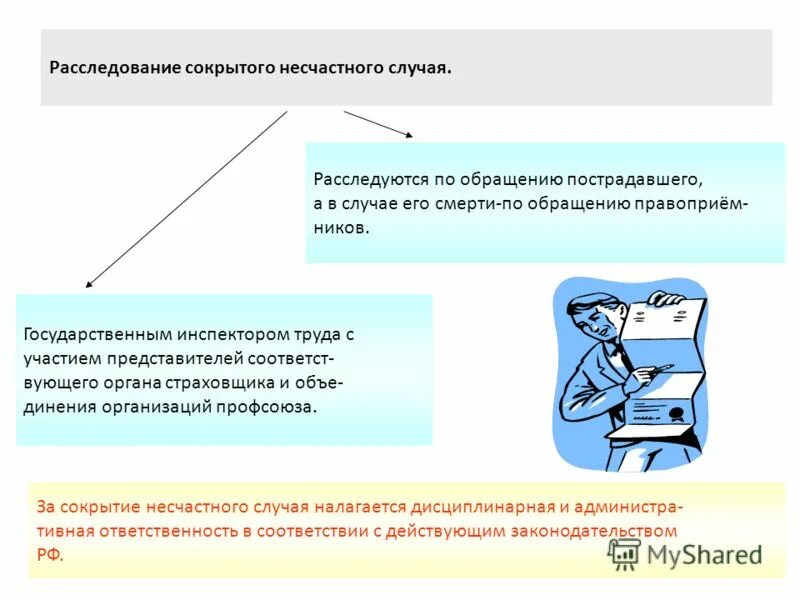 Расследование сокрытого несчастного случая.

Расследуются по обращению пострадавшего, а в случае его смерти-по обращению правоприёмников.

Государственным инспектором труда с участием представителей соответствующего органа страховщика и объединения организаций профсоюза.

За сокрытие несчастного случая налагается дисциплинарная и административная ответственность в соответствии с действующим законодательством РФ.

MyShared